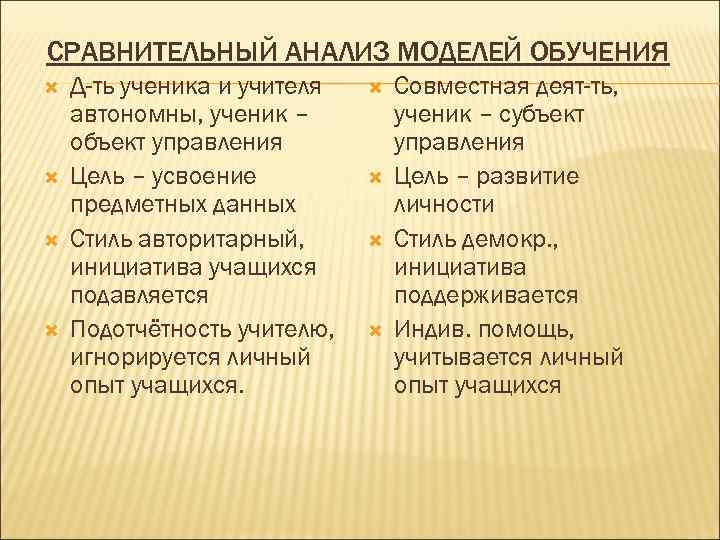 СРАВНИТЕЛЬНЫЙ АНАЛИЗ МОДЕЛЕЙ ОБУЧЕНИЯ

Д-ть ученика и учителя автономны, ученик – объект управления

Цель – усвоение предметных данных

Стиль авторитарный, инициатива учащихся подавляется

Подотчётность учителю, игнорируется личный опыт учащихся.

Совместная деят-ть, ученик – субъект управления

Цель – развитие личности

Стиль демокр., инициатива поддерживается

Индив. помощь, учитывается личный опыт учащихся